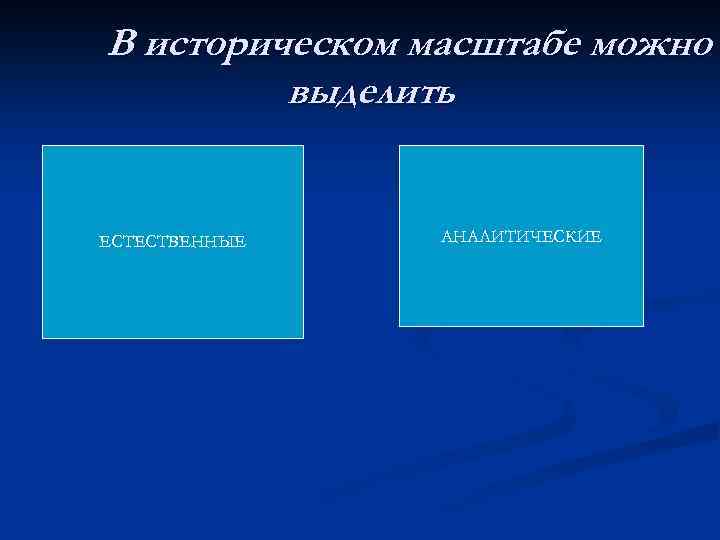 В историческом масштабе можно выделить

ЕСТЕСТВЕННЫЕ

АНАЛИТИЧЕСКИЕ